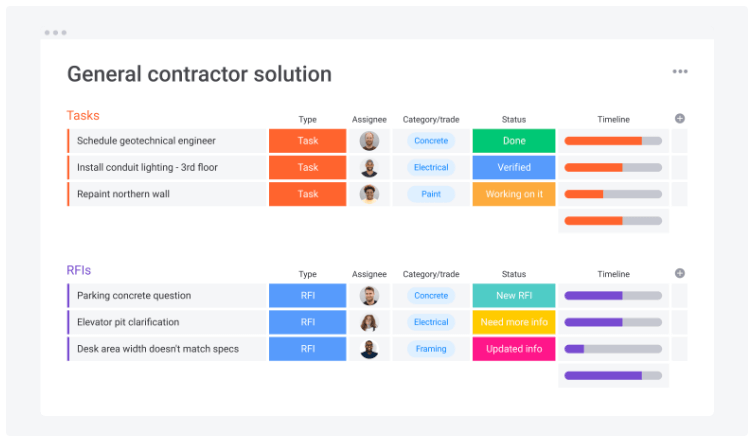 General contractor solution

| Tasks | Type | Assignee | Category/trade | Status | Timeline |
|---|---|---|---|---|---|
| Schedule geotechnical engineer | Task | | Concrete | Done | |
| Install conduit lighting - 3rd floor | Task | | Electrical | Verified | |
| Repaint northern wall | Task | | Paint | Working on it | |

| RFIs | Type | Assignee | Category/trade | Status | Timeline |
|---|---|---|---|---|---|
| Parking concrete question | RFI | | Concrete | New RFI | |
| Elevator pit clarification | RFI | | Electrical | Need more info | |
| Desk area width doesn't match specs | RFI | | Framing | Updated info | |